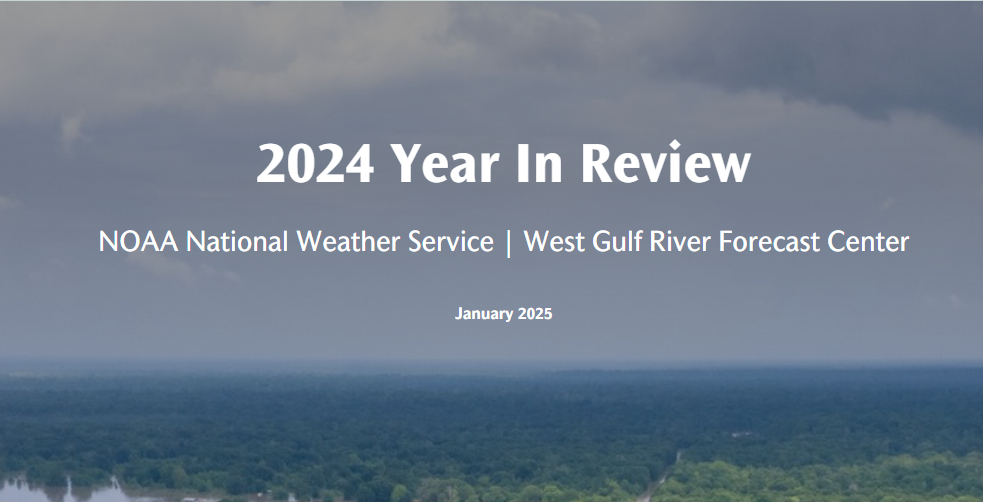 2024 Year In Review

NOAA National Weather Service | West Gulf River Forecast Center

January 2025